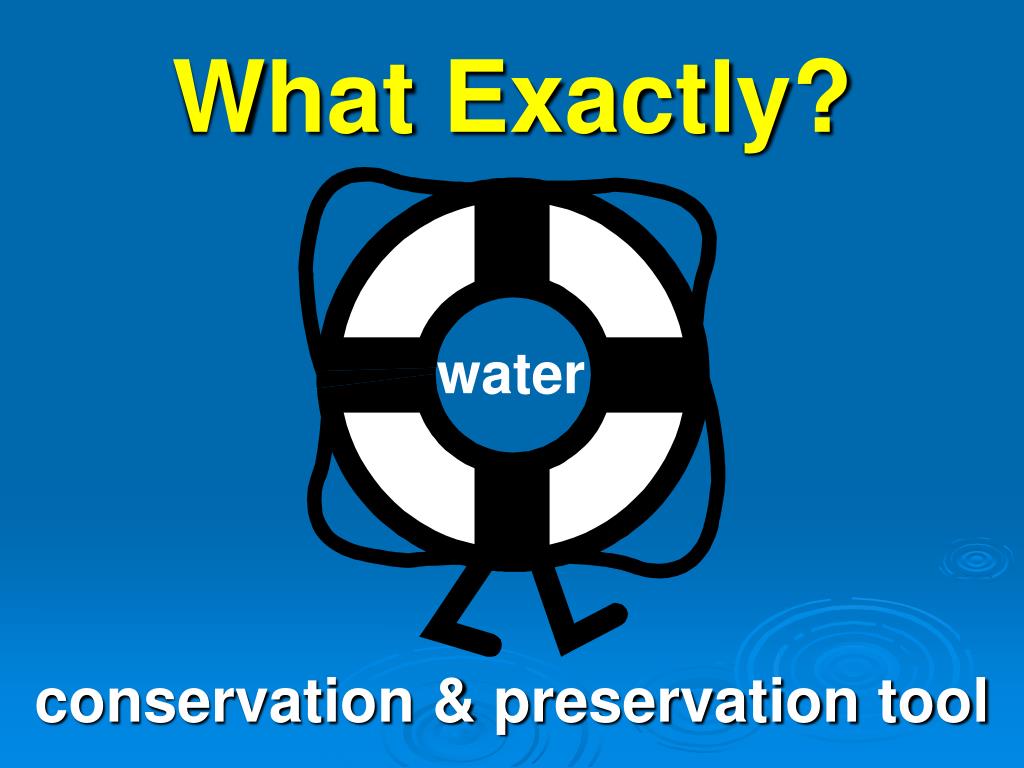 What Exactly?

water

conservation & preservation tool